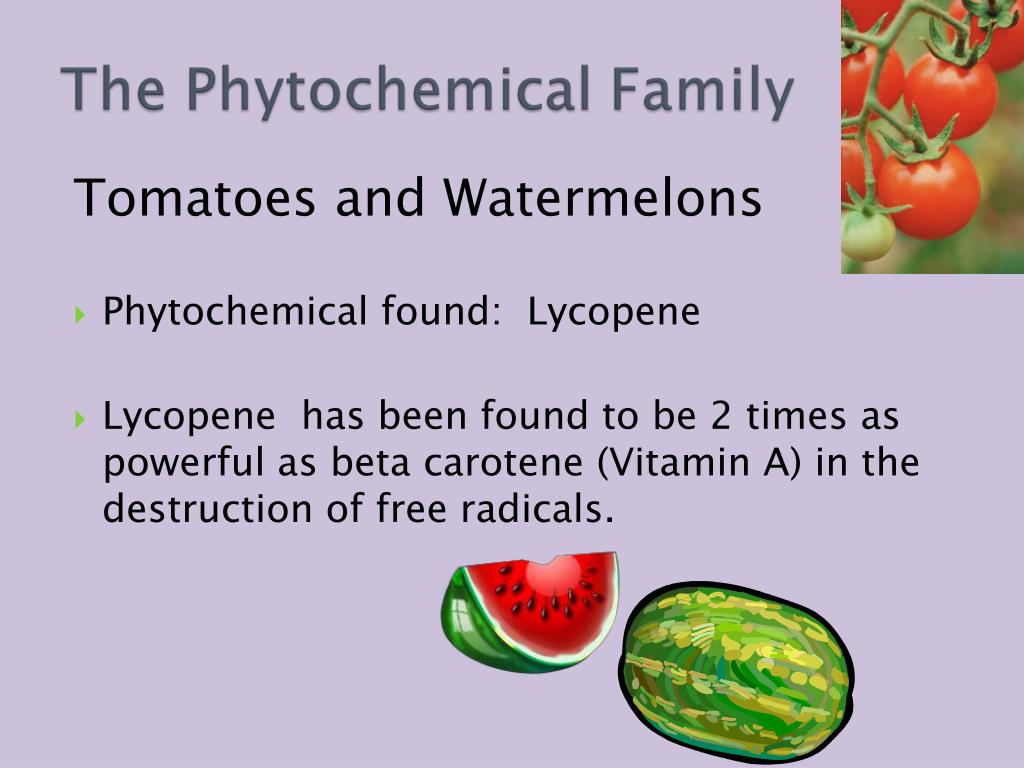 The Phytochemical Family

Tomatoes and Watermelons

Phytochemical found: Lycopene

Lycopene has been found to be 2 times as powerful as beta carotene (Vitamin A) in the destruction of free radicals.